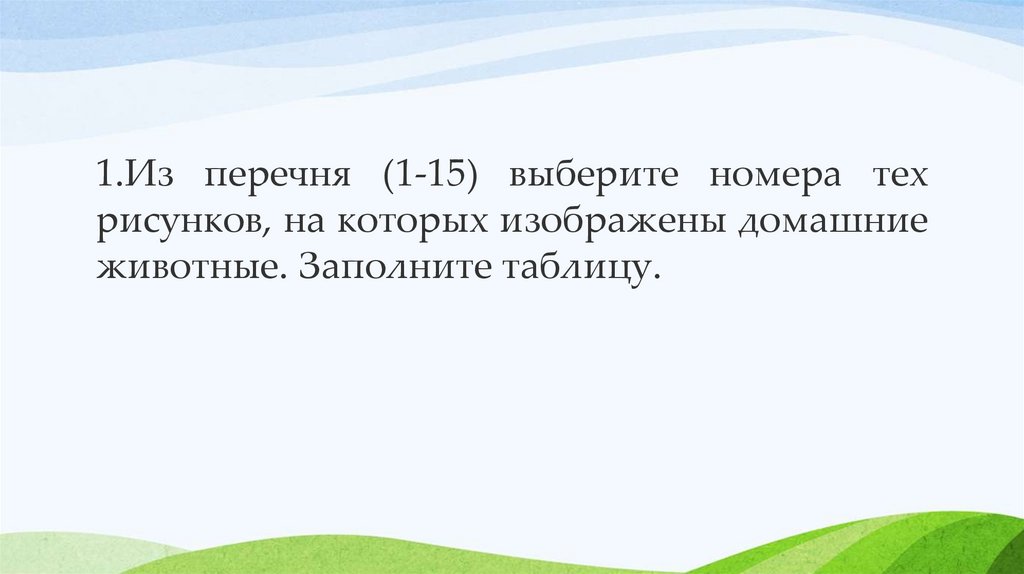 1.Из перечня (1-15) выберите номера тех рисунков, на которых изображены домашние животные. Заполните таблицу.